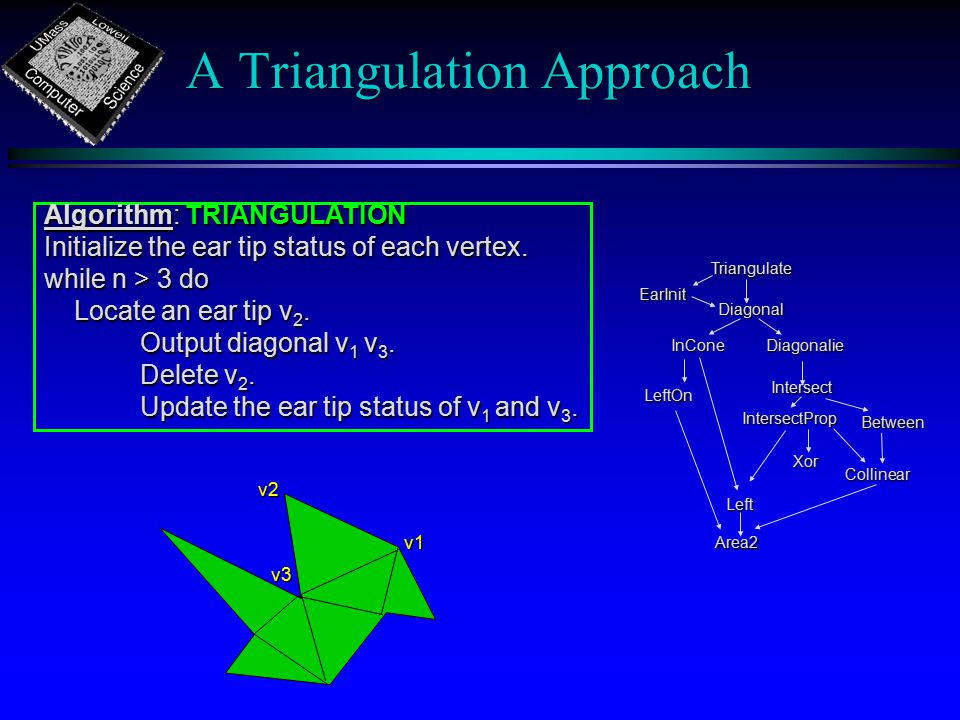 UMass Lowell Computer Science

A Triangulation Approach

Algorithm: TRIANGULATION
Initialize the ear tip status of each vertex.
while n > 3 do
Locate an ear tip $v_2$.
Output diagonal $v_1$ $v_3$.
Delete $v_2$.
Update the ear tip status of $v_1$ and $v_3$.

Triangulate
EarInit
Diagonal
InCone
Diagonalie
LeftOn
Intersect
IntersectProp
Between
Xor
Collinear
Left
Area2

v2
v1
v3